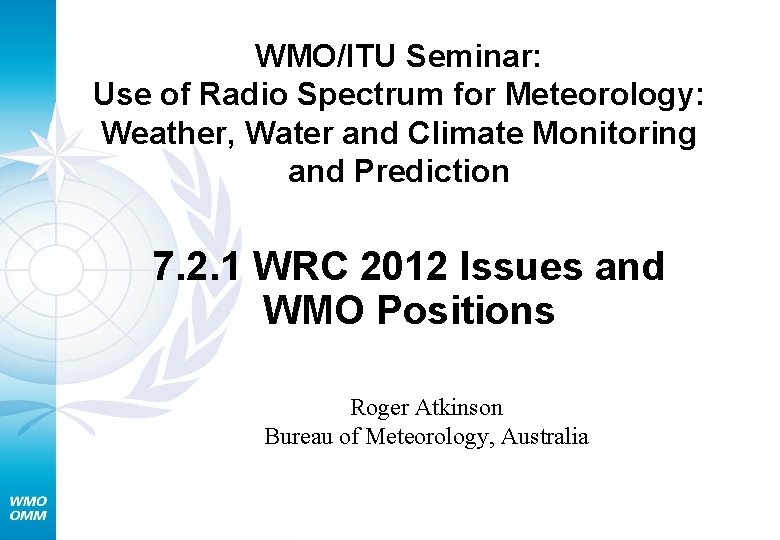 WMO/ITU Seminar:
Use of Radio Spectrum for Meteorology:
Weather, Water and Climate Monitoring and Prediction

7.2.1 WRC 2012 Issues and WMO Positions

Roger Atkinson
Bureau of Meteorology, Australia

WMO
OMM